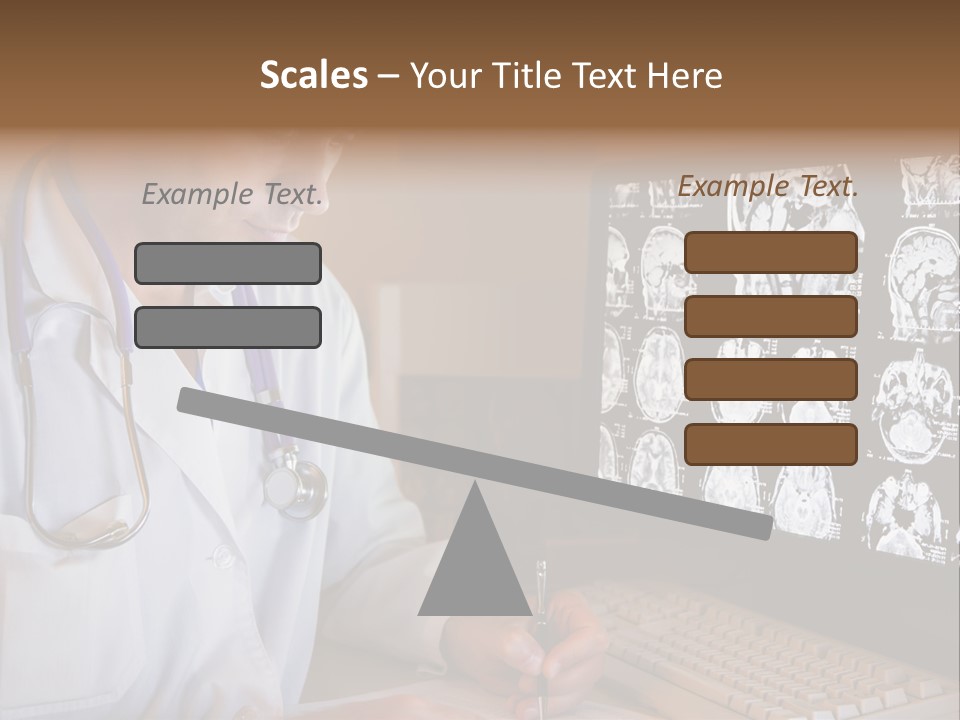 Scales – Your Title Text Here

Example Text.

Example Text.